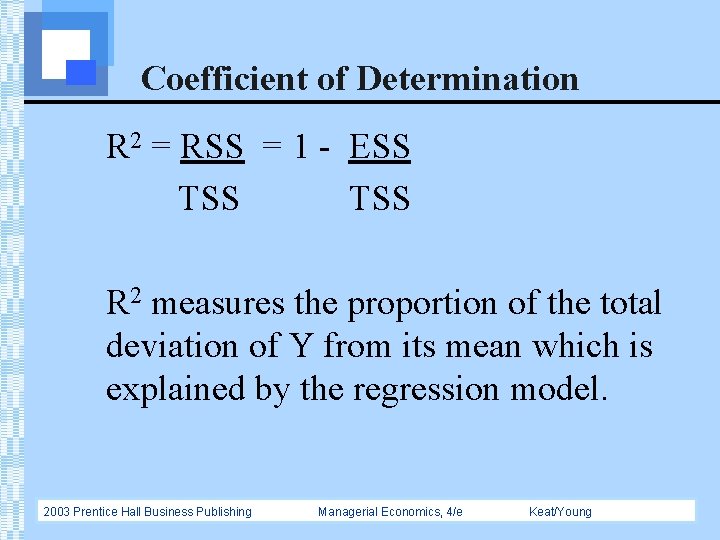 Coefficient of Determination

$R^2 = \frac{RSS}{TSS} = 1 - \frac{ESS}{TSS}$

$R^2$ measures the proportion of the total deviation of Y from its mean which is explained by the regression model.

2003 Prentice Hall Business Publishing Managerial Economics, 4/e Keat/Young